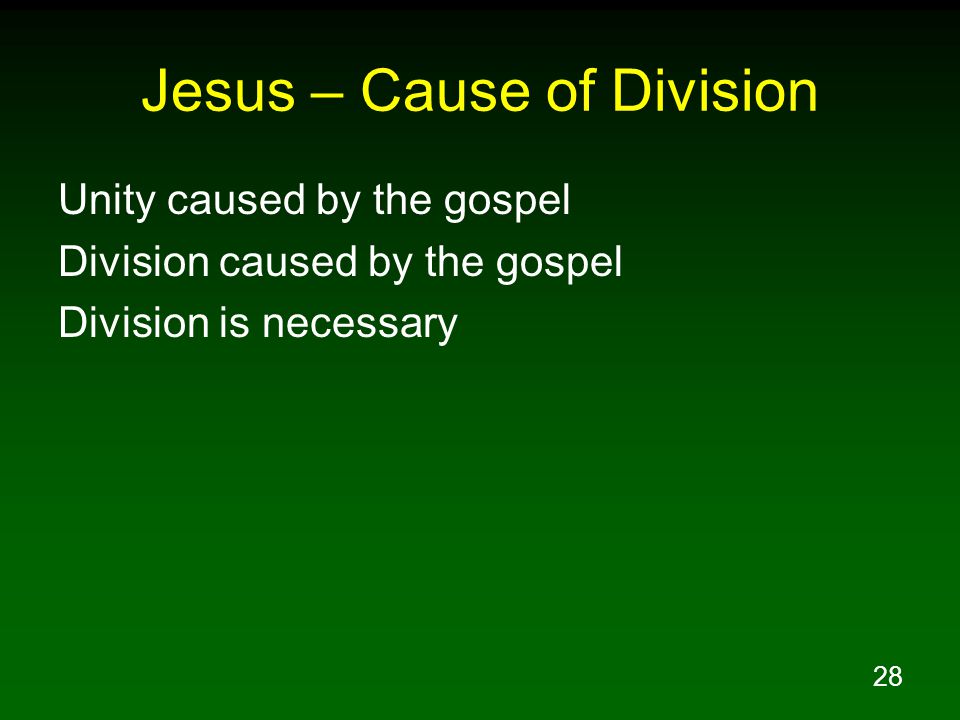 Jesus – Cause of Division

Unity caused by the gospel
Division caused by the gospel
Division is necessary

28